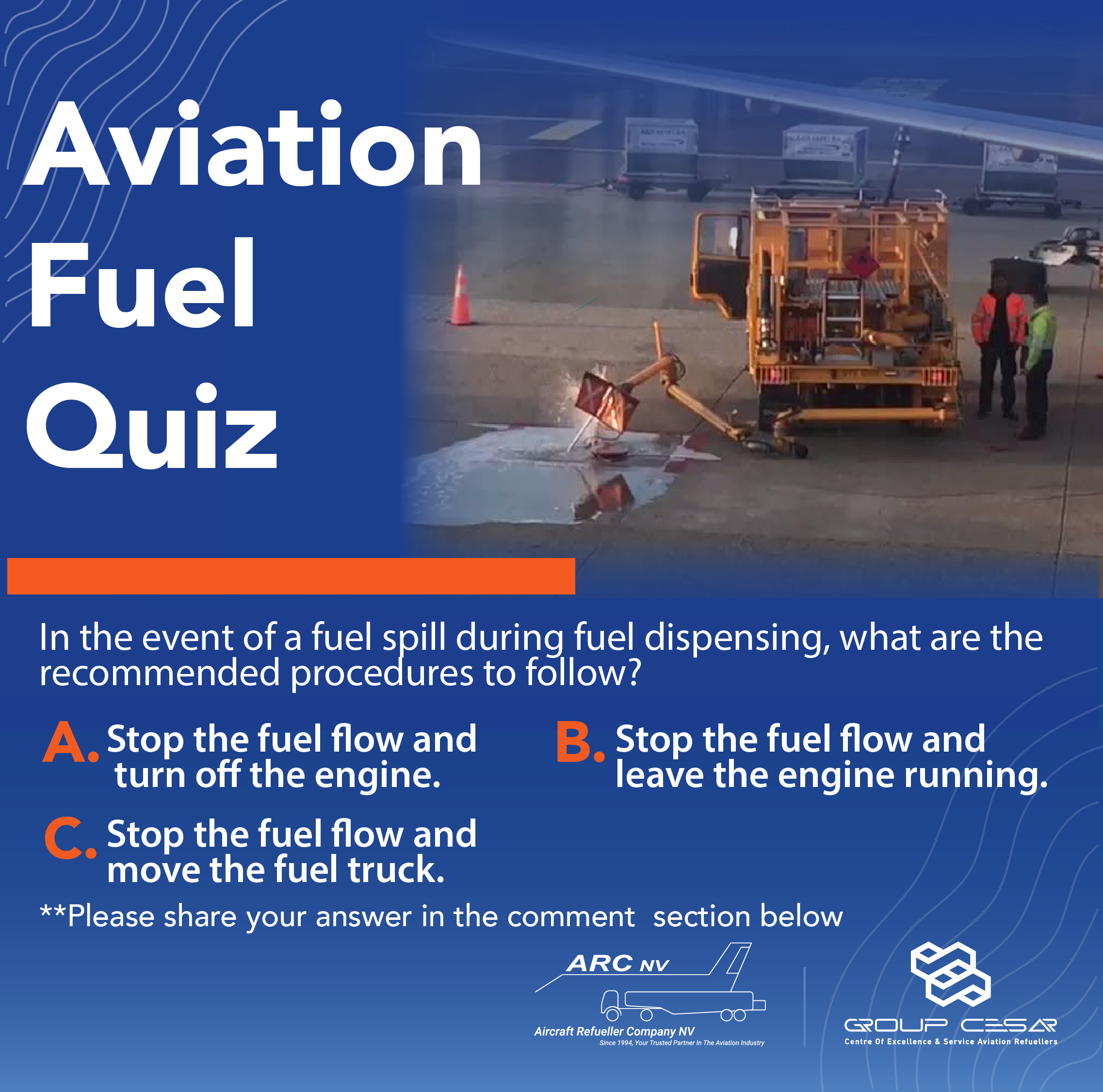 Aviation Fuel Quiz

In the event of a fuel spill during fuel dispensing, what are the recommended procedures to follow?

A. Stop the fuel flow and turn off the engine.

B. Stop the fuel flow and leave the engine running.

C. Stop the fuel flow and move the fuel truck.

**Please share your answer in the comment section below

ARC NV
Aircraft Refueller Company NV
Since 1994, Your Trusted Partner In The Aviation Industry

GROUP CESAR
Centre Of Excellence & Service Aviation Refuellers